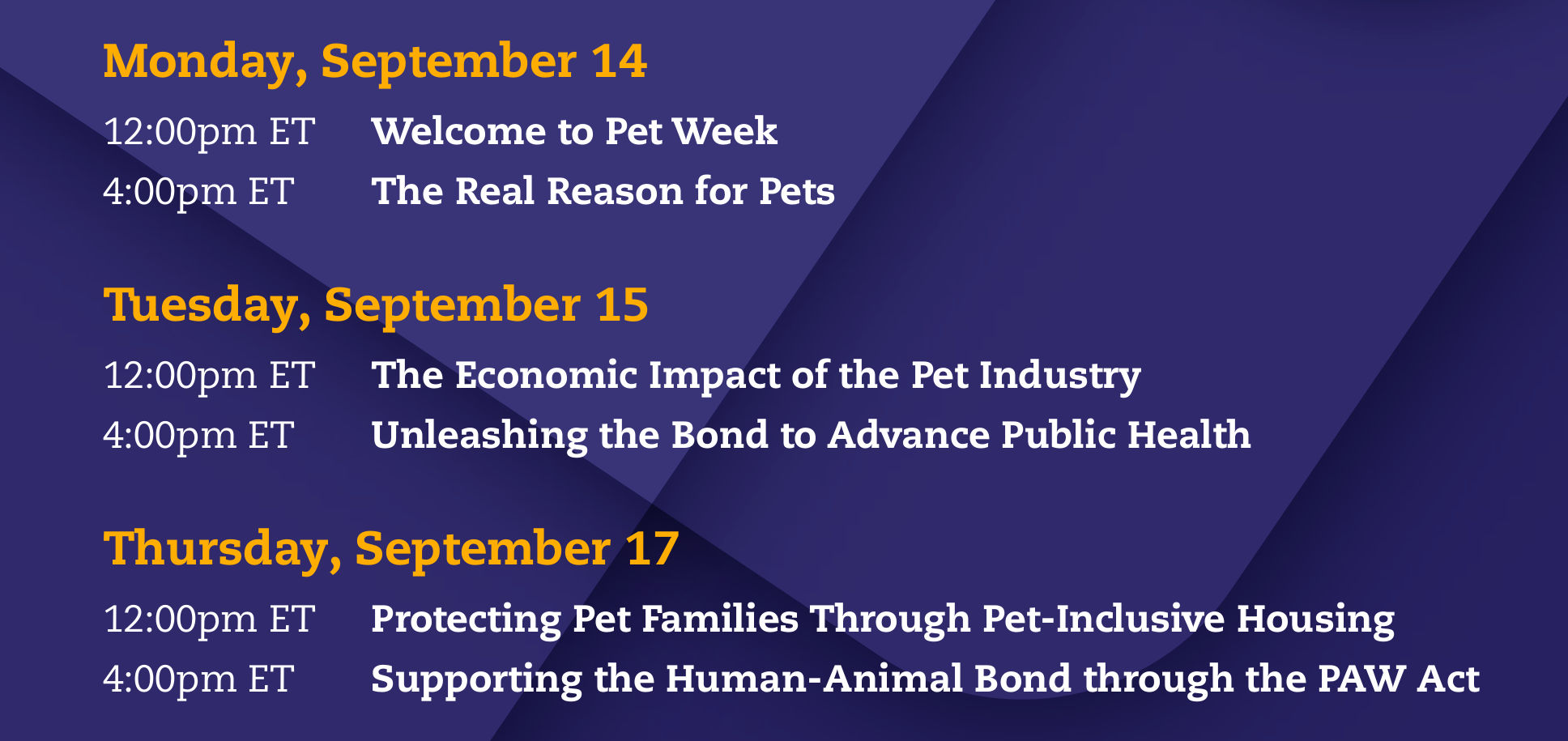 Monday, September 14

12:00pm ET Welcome to Pet Week
4:00pm ET The Real Reason for Pets

Tuesday, September 15

12:00pm ET The Economic Impact of the Pet Industry
4:00pm ET Unleashing the Bond to Advance Public Health

Thursday, September 17

12:00pm ET Protecting Pet Families Through Pet-Inclusive Housing
4:00pm ET Supporting the Human-Animal Bond through the PAW Act